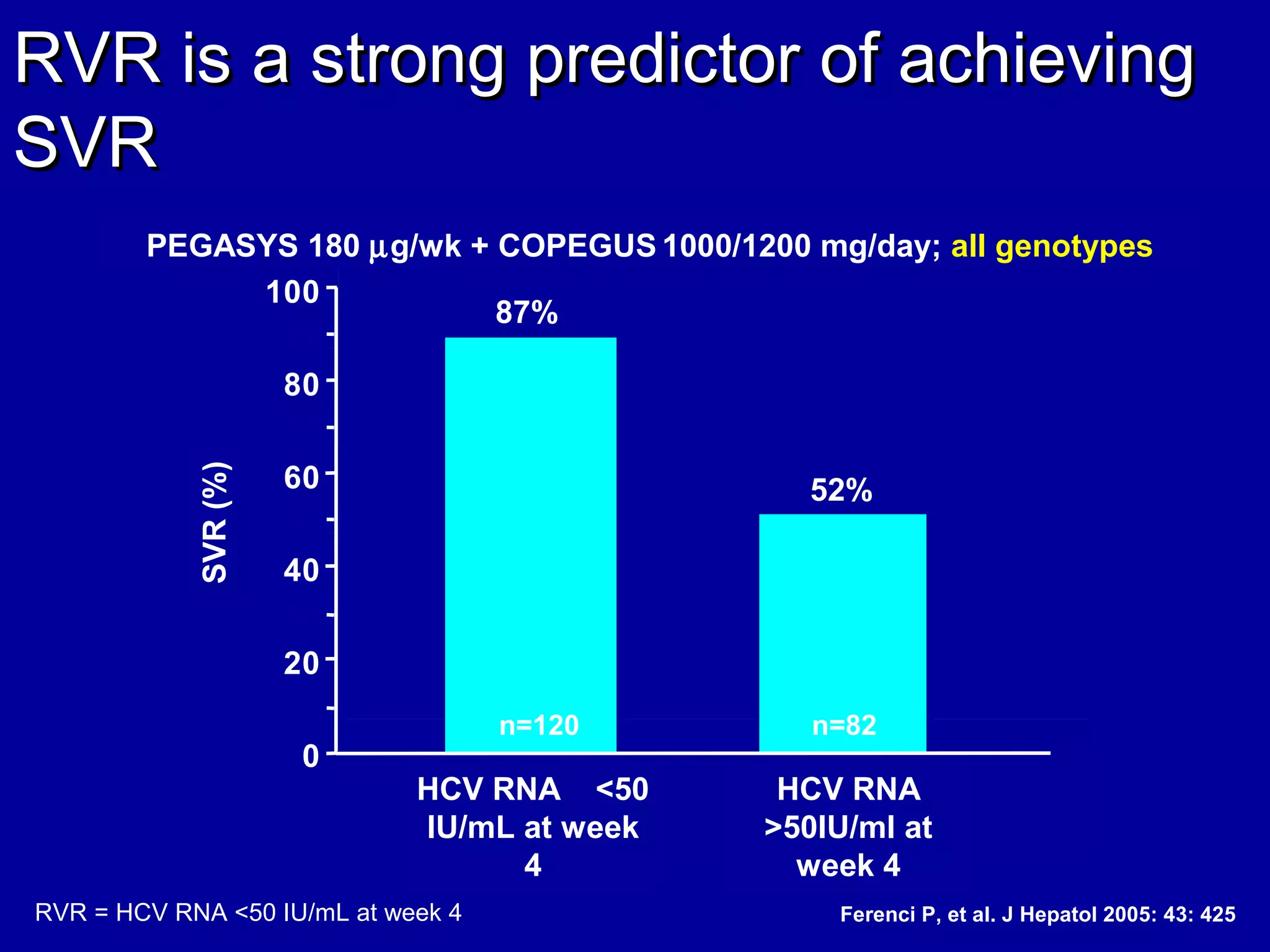 RVR is a strong predictor of achieving SVR

PEGASYS 180 µg/wk + COPEGUS 1000/1200 mg/day; all genotypes

SVR (%)

100
80
60
40
20
0

87%
52%

n=120
n=82

HCV RNA <50 IU/mL at week 4

HCV RNA >50IU/ml at week 4

RVR = HCV RNA <50 IU/mL at week 4

Ferenci P, et al. J Hepatol 2005: 43: 425